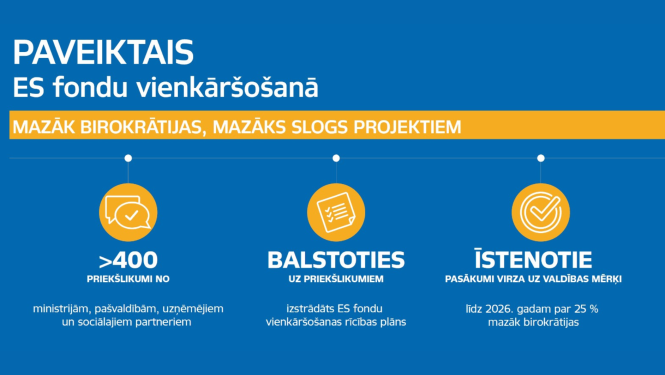 PAVEIKTAIS
ES fondu vienkāršošanā

MAZĀK BIROKRĀTIJAS, MAZĀKS SLOGS PROJEKTIEM

>400
PRIEKŠLIKUMI NO

ministrijām, pašvaldībām, uzņēmējiem un sociālajiem partneriem

BALSTOTIES
UZ PRIEKŠLIKUMIEM

izstrādāts ES fondu vienkāršošanas rīcības plāns

ĪSTENOTIE
PASĀKUMI VIRZA UZ VALDĪBAS MĒRĶI

līdz 2026. gadam par 25 % mazāk birokrātijas